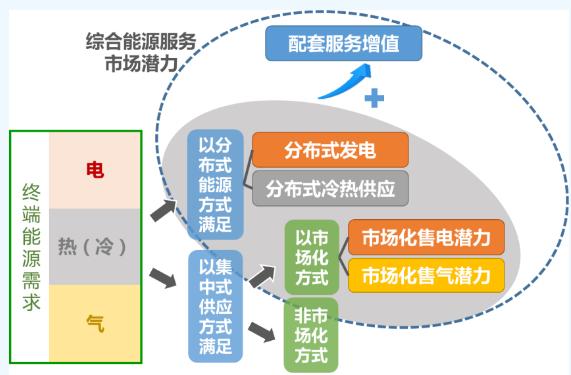 综合能源服务市场潜力

配套服务增值

+

终端能源需求

电

热（冷）

气

以分布式能源方式满足

分布式发电

分布式冷热供应

以集中式供应方式满足

以市场化方式

市场化售电潜力

市场化售气潜力

非市场化方式